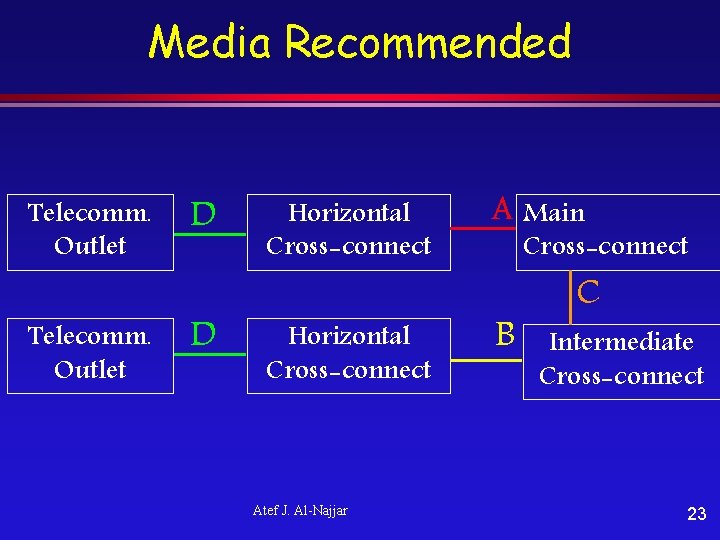 Media Recommended

Telecomm. Outlet

D

Horizontal Cross-connect

A

Main Cross-connect

C

Telecomm. Outlet

D

Horizontal Cross-connect

B

Intermediate Cross-connect

Atef J. Al-Najjar

23